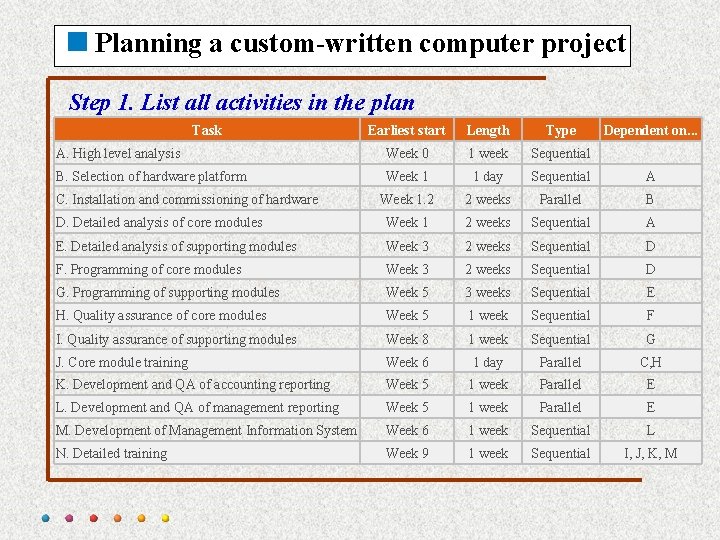 Planning a custom-written computer project

Step 1. List all activities in the plan

| Task | Earliest start | Length | Type | Dependent on... |
|---|---|---|---|---|
| A. High level analysis | Week 0 | 1 week | Sequential | |
| B. Selection of hardware platform | Week 1 | 1 day | Sequential | A |
| C. Installation and commissioning of hardware | Week 1.2 | 2 weeks | Parallel | B |
| D. Detailed analysis of core modules | Week 1 | 2 weeks | Sequential | A |
| E. Detailed analysis of supporting modules | Week 3 | 2 weeks | Sequential | D |
| F. Programming of core modules | Week 3 | 2 weeks | Sequential | D |
| G. Programming of supporting modules | Week 5 | 3 weeks | Sequential | E |
| H. Quality assurance of core modules | Week 5 | 1 week | Sequential | F |
| I. Quality assurance of supporting modules | Week 8 | 1 week | Sequential | G |
| J. Core module training | Week 6 | 1 day | Parallel | C,H |
| K. Development and QA of accounting reporting | Week 5 | 1 week | Parallel | E |
| L. Development and QA of management reporting | Week 5 | 1 week | Parallel | E |
| M. Development of Management Information System | Week 6 | 1 week | Sequential | L |
| N. Detailed training | Week 9 | 1 week | Sequential | I, J, K, M |